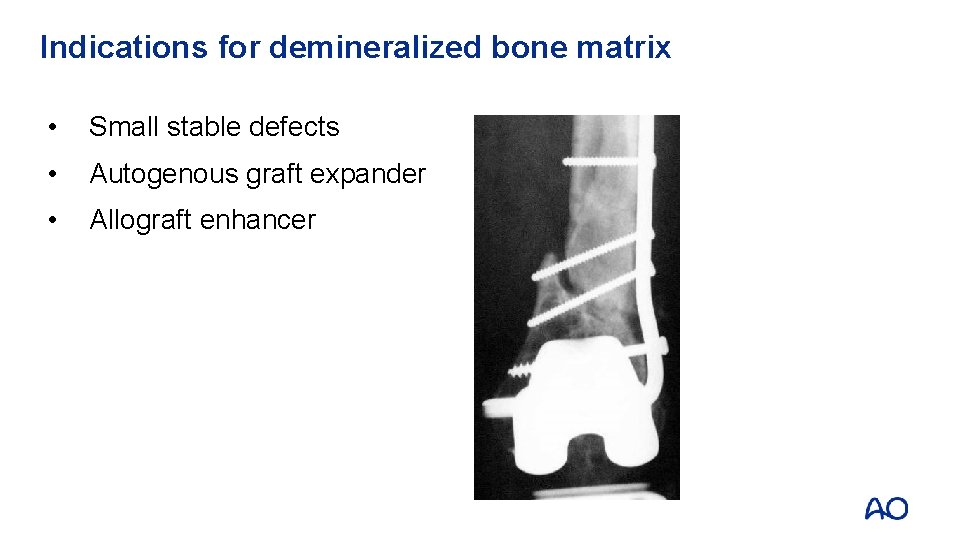 Indications for demineralized bone matrix

• Small stable defects
• Autogenous graft expander
• Allograft enhancer

AO